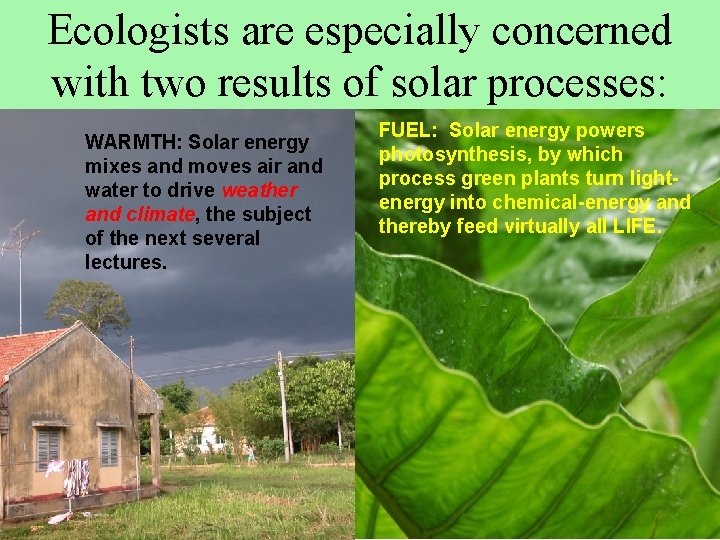 Ecologists are especially concerned with two results of solar processes:

WARMTH: Solar energy mixes and moves air and water to drive weather and climate, the subject of the next several lectures.

FUEL: Solar energy powers photosynthesis, by which process green plants turn light-energy into chemical-energy and thereby feed virtually all LIFE.